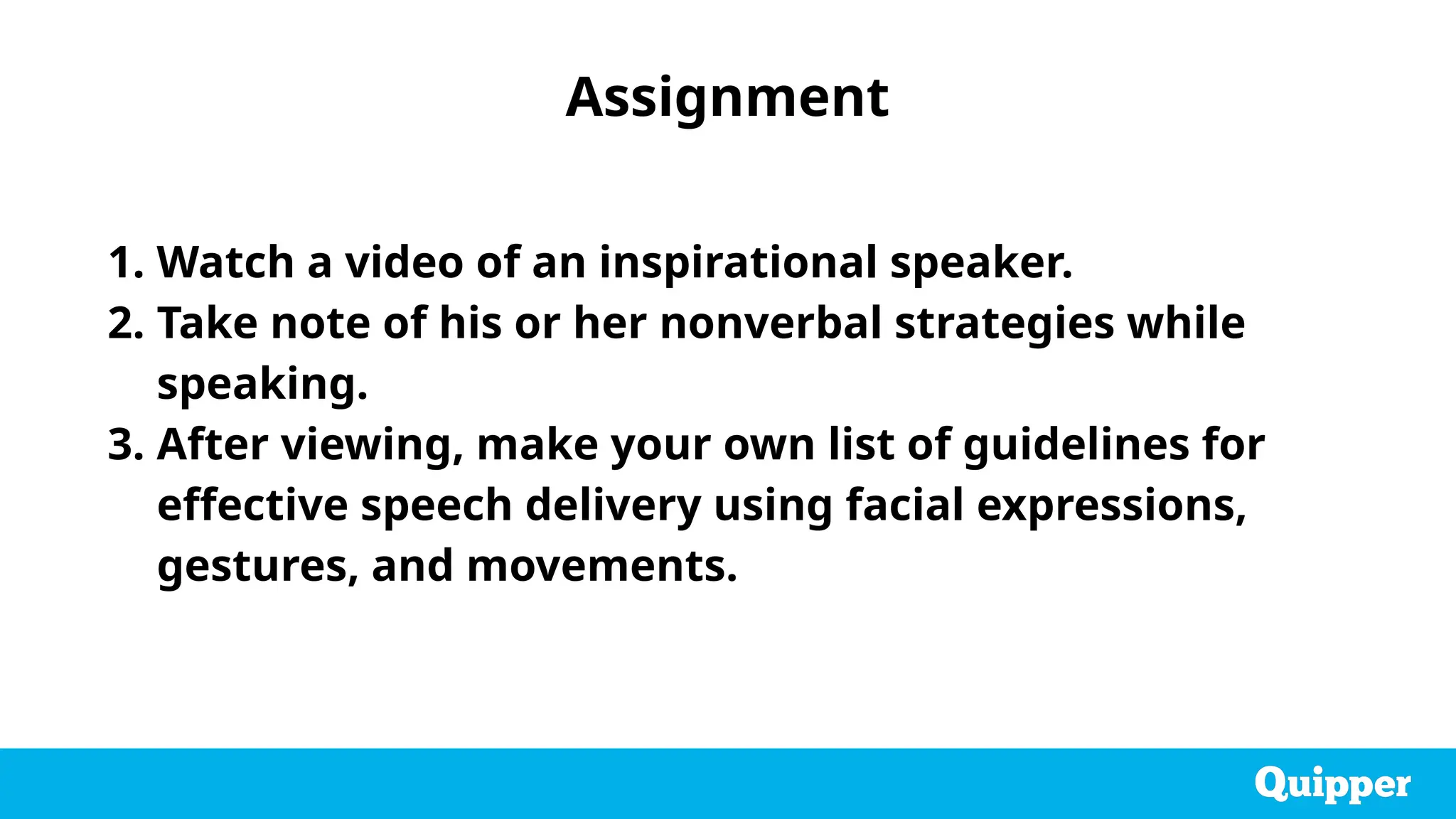 Assignment

1. Watch a video of an inspirational speaker.
2. Take note of his or her nonverbal strategies while speaking.
3. After viewing, make your own list of guidelines for effective speech delivery using facial expressions, gestures, and movements.

Quipper